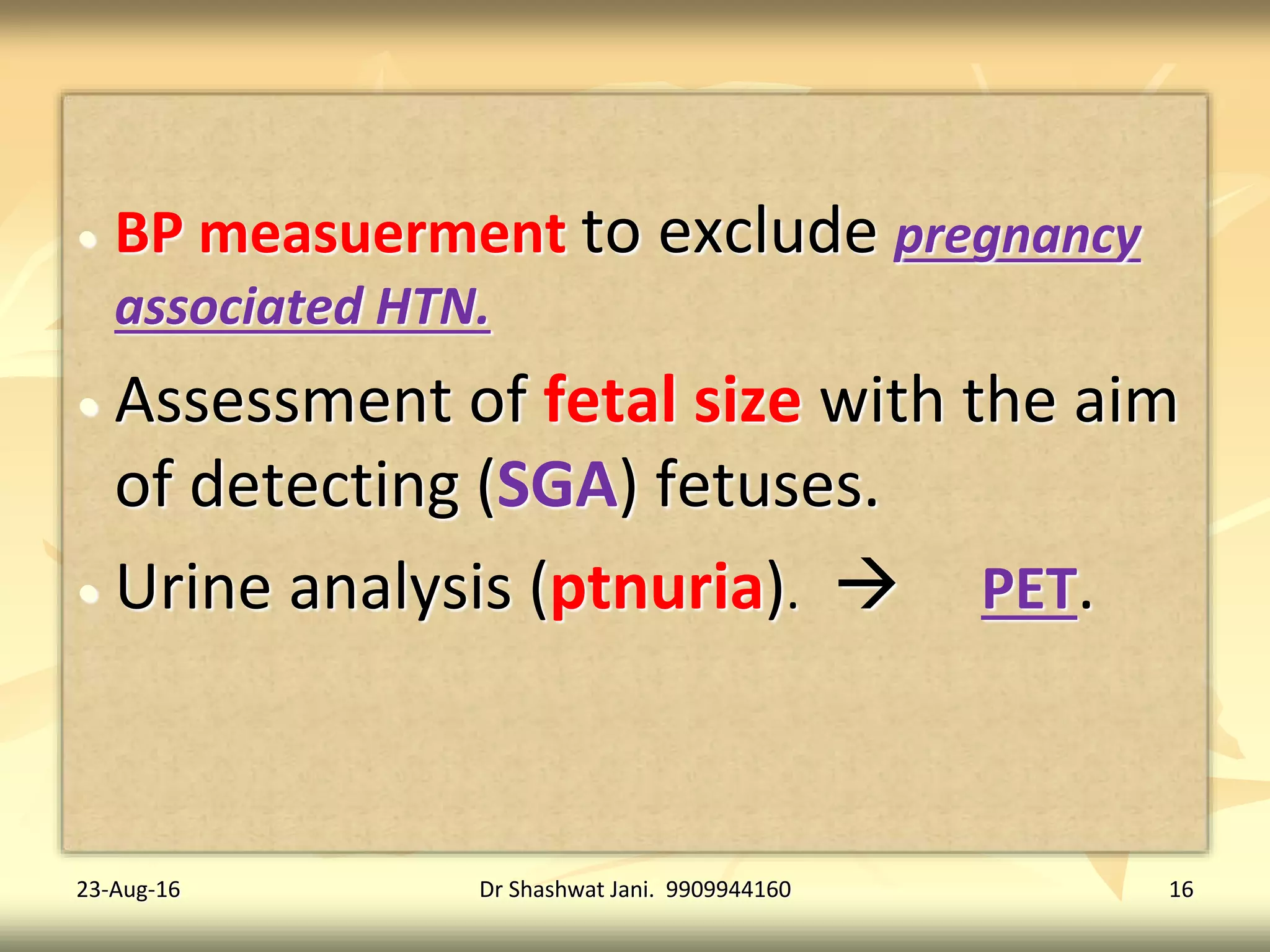 • BP measuerment to exclude pregnancy associated HTN.
• Assessment of fetal size with the aim of detecting (SGA) fetuses.
• Urine analysis (ptnuria). → PET.

23-Aug-16 Dr Shashwat Jani. 9909944160 16